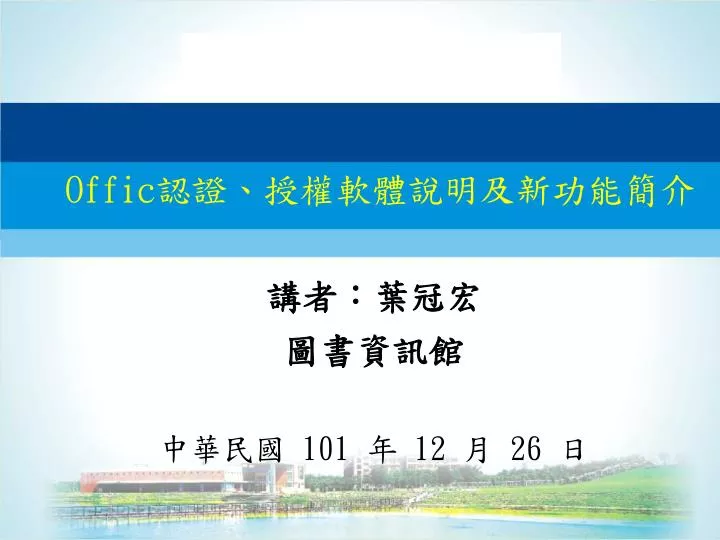 Offic認證、授權軟體說明及新功能簡介

講者：葉冠宏
圖書資訊館

中華民國 101 年 12 月 26 日